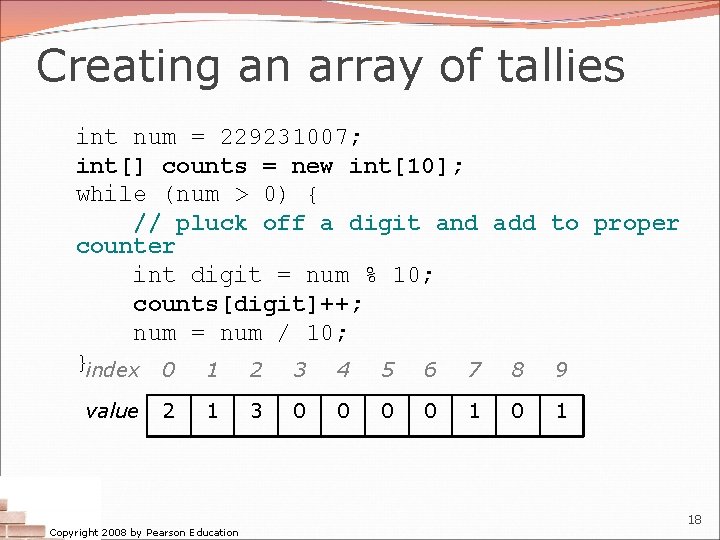 Creating an array of tallies

int num = 229231007;
int[] counts = new int[10];
while (num > 0) {
    // pluck off a digit and add to proper counter
    int digit = num % 10;
    counts[digit]++;
    num = num / 10;
}

| index | 0 | 1 | 2 | 3 | 4 | 5 | 6 | 7 | 8 | 9 |
|---|---|---|---|---|---|---|---|---|---|---|
| value | 2 | 1 | 3 | 0 | 0 | 0 | 0 | 1 | 0 | 1 |

Copyright 2008 by Pearson Education

18